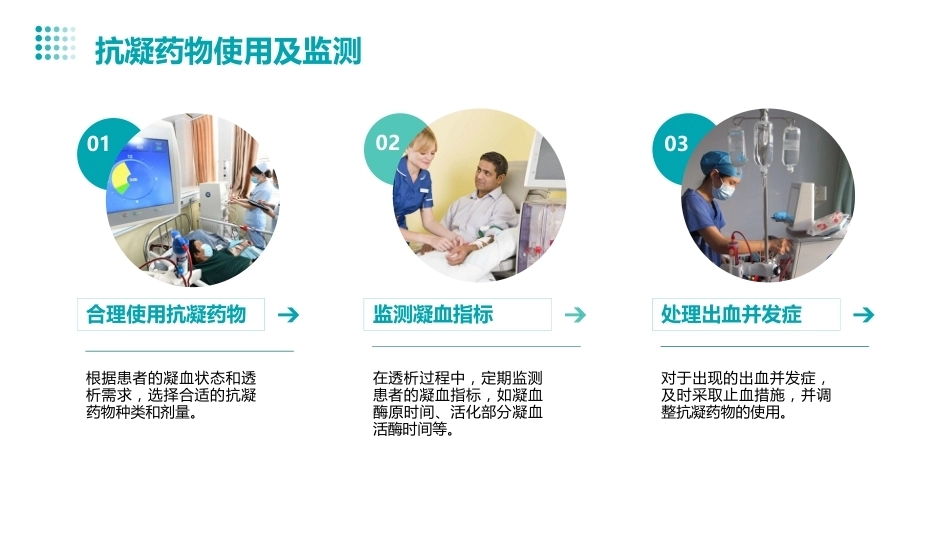 抗凝药物使用及监测

01

合理使用抗凝药物

根据患者的凝血状态和透析需求，选择合适的抗凝药物种类和剂量。

02

监测凝血指标

在透析过程中，定期监测患者的凝血指标，如凝血酶原时间、活化部分凝血活酶时间等。

03

处理出血并发症

对于出现的出血并发症，及时采取止血措施，并调整抗凝药物的使用。